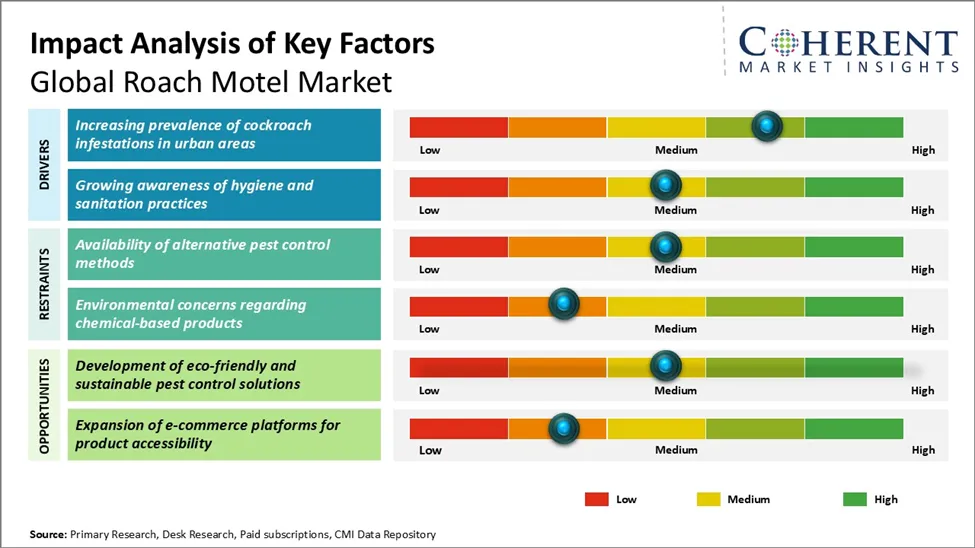 Impact Analysis of Key Factors
Global Roach Motel Market

COHERENT
MARKET INSIGHTS

DRIVERS

Increasing prevalence of cockroach infestations in urban areas

Low Medium High

Growing awareness of hygiene and sanitation practices

Low Medium High

RESTRAINTS

Availability of alternative pest control methods

Low Medium High

Environmental concerns regarding chemical-based products

Low Medium High

OPPORTUNITIES

Development of eco-friendly and sustainable pest control solutions

Low Medium High

Expansion of e-commerce platforms for product accessibility

Low Medium High

Low Medium High

Source: Primary Research, Desk Research, Paid subscriptions, CMI Data Repository